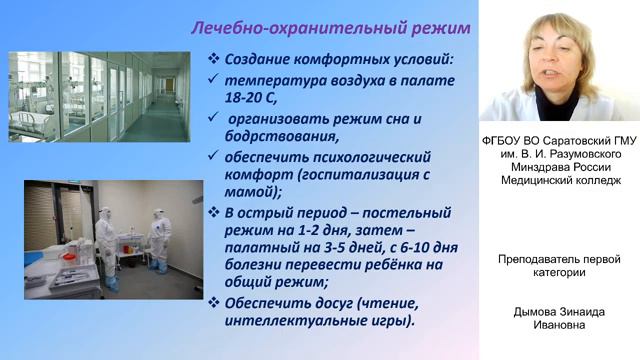 Лечебно-охранительный режим

❖ Создание комфортных условий:
✓ температура воздуха в палате 18-20 С,
✓ организовать режим сна и бодрствования,
✓ обеспечить психологический комфорт (госпитализация с мамой);
❖ В острый период – постельный режим на 1-2 дня, затем – палатный на 3-5 дней, с 6-10 дня болезни перевести ребёнка на общий режим;
❖ Обеспечить досуг (чтение, интеллектуальные игры).

ФГБОУ ВО Саратовский ГМУ им. В. И. Разумовского Минздрава России Медицинский колледж

Преподаватель первой категории

Дымова Зинаида Ивановна